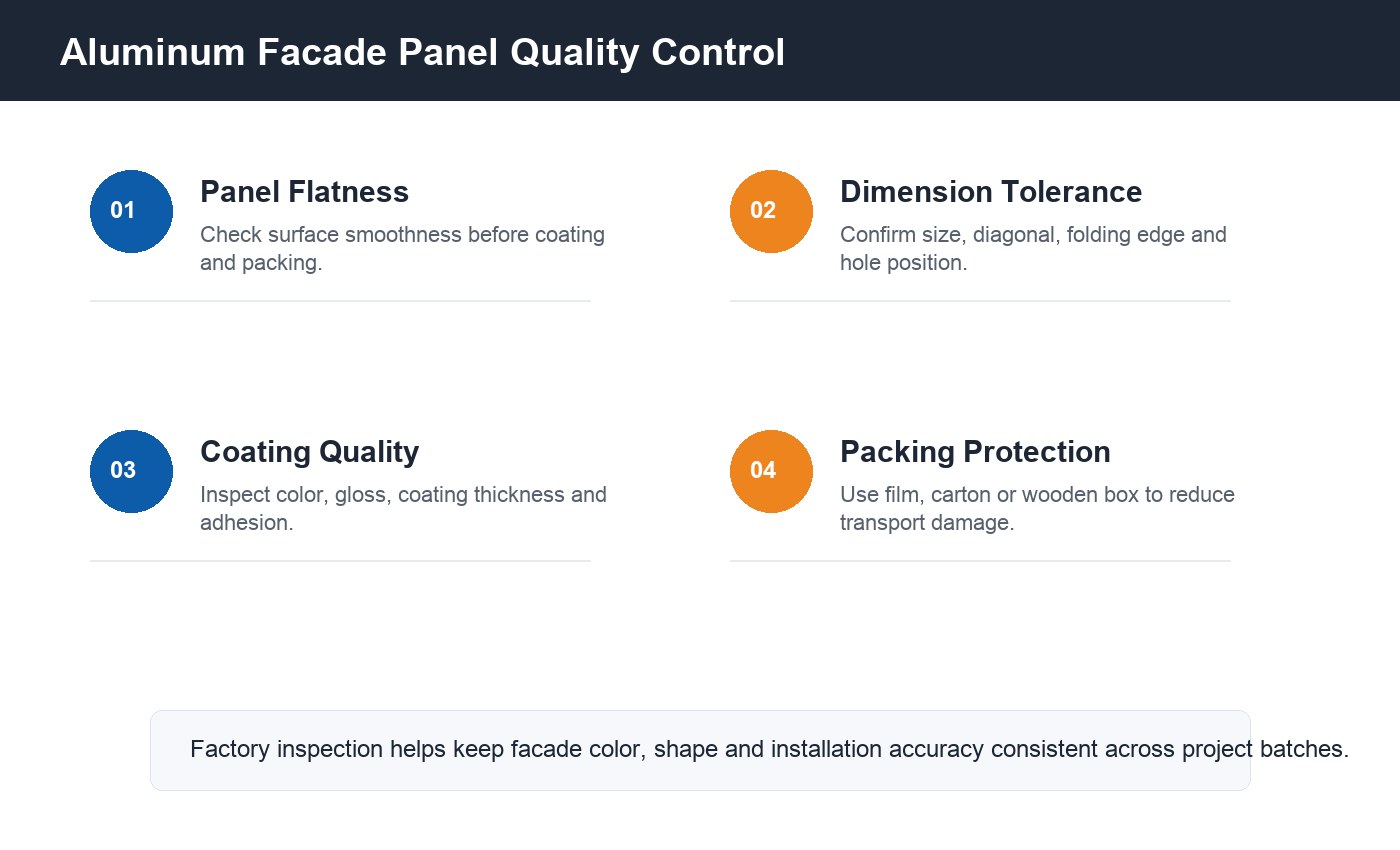 Aluminum Facade Panel Quality Control

01

Panel Flatness

Check surface smoothness before coating and packing.

02

Dimension Tolerance

Confirm size, diagonal, folding edge and hole position.

03

Coating Quality

Inspect color, gloss, coating thickness and adhesion.

04

Packing Protection

Use film, carton or wooden box to reduce transport damage.

Factory inspection helps keep facade color, shape and installation accuracy consistent across project batches.